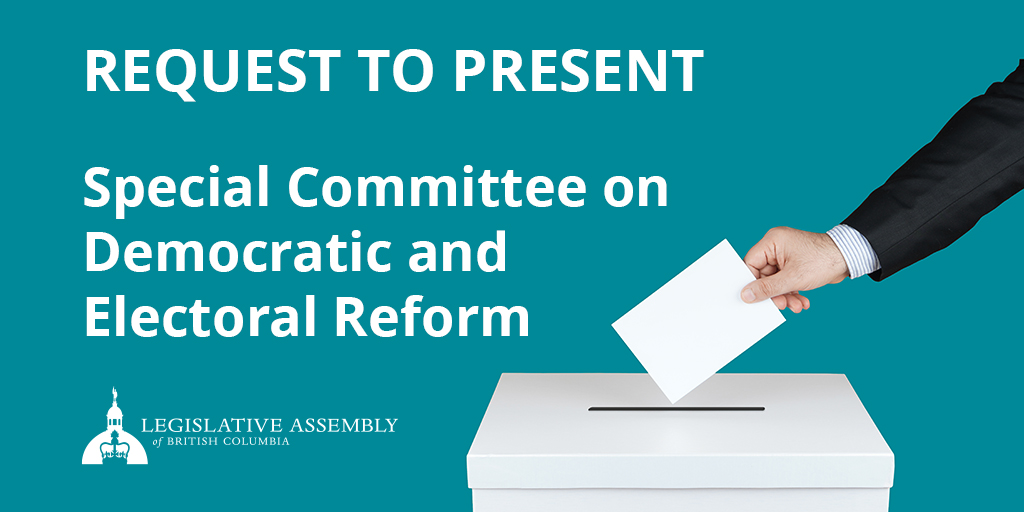 REQUEST TO PRESENT

Special Committee on Democratic and Electoral Reform

LEGISLATIVE ASSEMBLY of BRITISH COLUMBIA